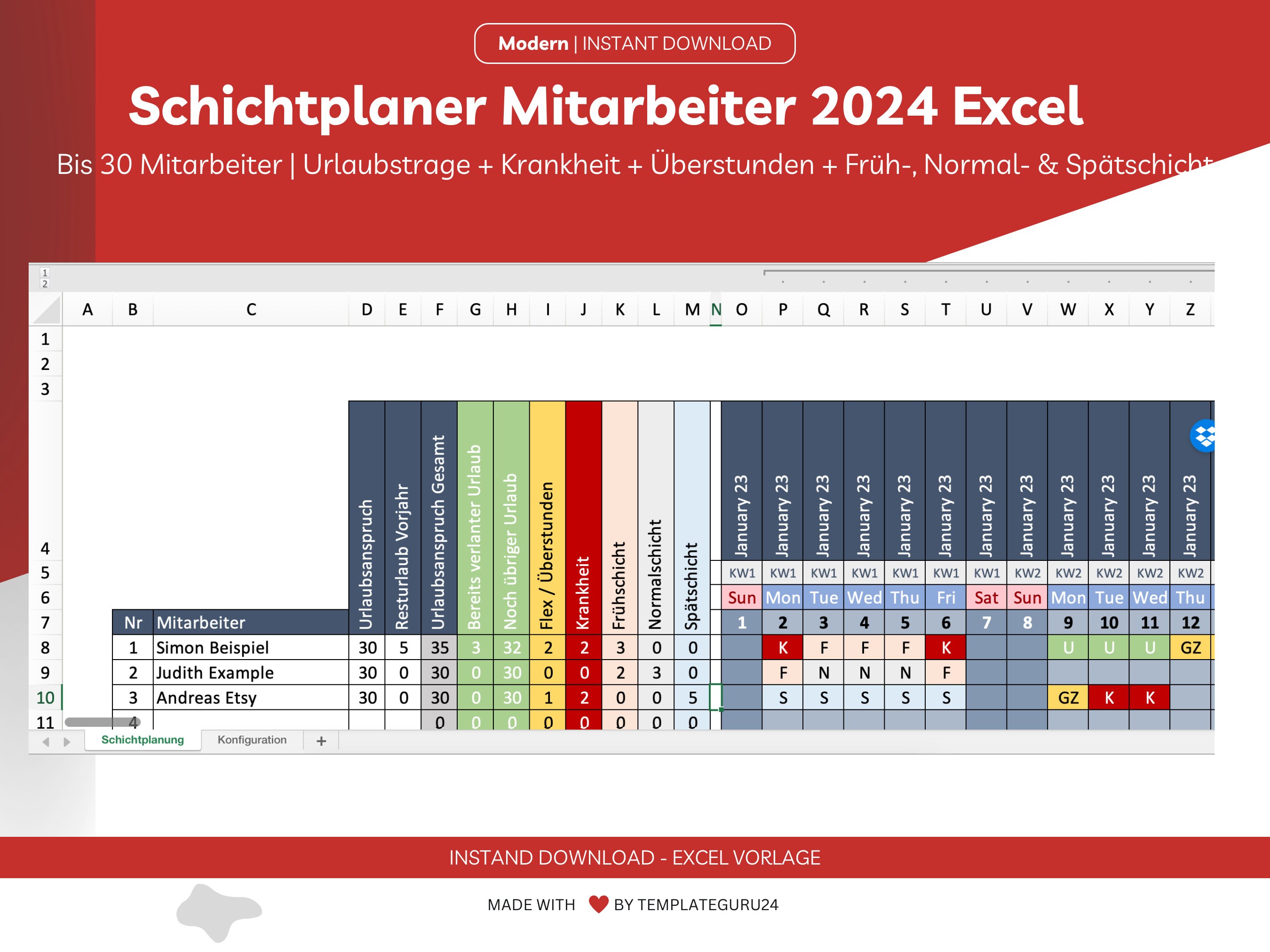 Modern | INSTANT DOWNLOAD

Schichtplaner Mitarbeiter 2024 Excel

Bis 30 Mitarbeiter | Urlaubstrage + Krankheit + Überstunden + Früh-, Normal- & Spätschicht

1
2

| | A | B | C | D | E | F | G | H | I | J | K | L | M | N | O | P | Q | R | S | T | U | V | W | X | Y | Z |
|---|---|---|---|---|---|---|---|---|---|---|---|---|---|---|---|---|---|---|---|---|---|---|---|---|---|---|
| 1 | | | | | | | | | | | | | | | | | | | | | | | | | | |
| 2 | | | | | | | | | | | | | | | | | | | | | | | | | | |
| 3 | | | | | | | | | | | | | | | | | | | | | | | | | | |
| 4 | | | | Urlaubsanspruch | Resturlaub Vorjahr | Urlaubsanspruch Gesamt | Bereits verlanter Urlaub | Noch übriger Urlaub | Flex / Überstunden | Krankheit | Frühschicht | Normalschicht | Spätschicht | | January 23 | January 23 | January 23 | January 23 | January 23 | January 23 | January 23 | January 23 | January 23 | January 23 | January 23 | January 23 |
| 5 | | | | | | | | | | | | | | | KW1 | KW1 | KW1 | KW1 | KW1 | KW1 | KW1 | KW2 | KW2 | KW2 | KW2 | KW2 |
| 6 | | | | | | | | | | | | | | | Sun | Mon | Tue | Wed | Thu | Fri | Sat | Sun | Mon | Tue | Wed | Thu |
| 7 | | Nr | Mitarbeiter | | | | | | | | | | | | 1 | 2 | 3 | 4 | 5 | 6 | 7 | 8 | 9 | 10 | 11 | 12 |
| 8 | | 1 | Simon Beispiel | 30 | 5 | 35 | 3 | 32 | 2 | 2 | 3 | 0 | 0 | | | K | F | F | F | K | | | U | U | U | GZ |
| 9 | | 2 | Judith Example | 30 | 0 | 30 | 0 | 30 | 0 | 0 | 2 | 3 | 0 | | | F | N | N | N | F | | | | | | |
| 10 | | 3 | Andreas Etsy | 30 | 0 | 30 | 0 | 30 | 1 | 2 | 0 | 0 | 5 | | | S | S | S | S | S | | | GZ | K | K | |
| 11 | | 4 | | | | 0 | 0 | 0 | 0 | 0 | 0 | 0 | 0 | | | | | | | | | | | | | |

Schichtplanung Konfiguration +

INSTAND DOWNLOAD - EXCEL VORLAGE

MADE WITH BY TEMPLATEGURU24